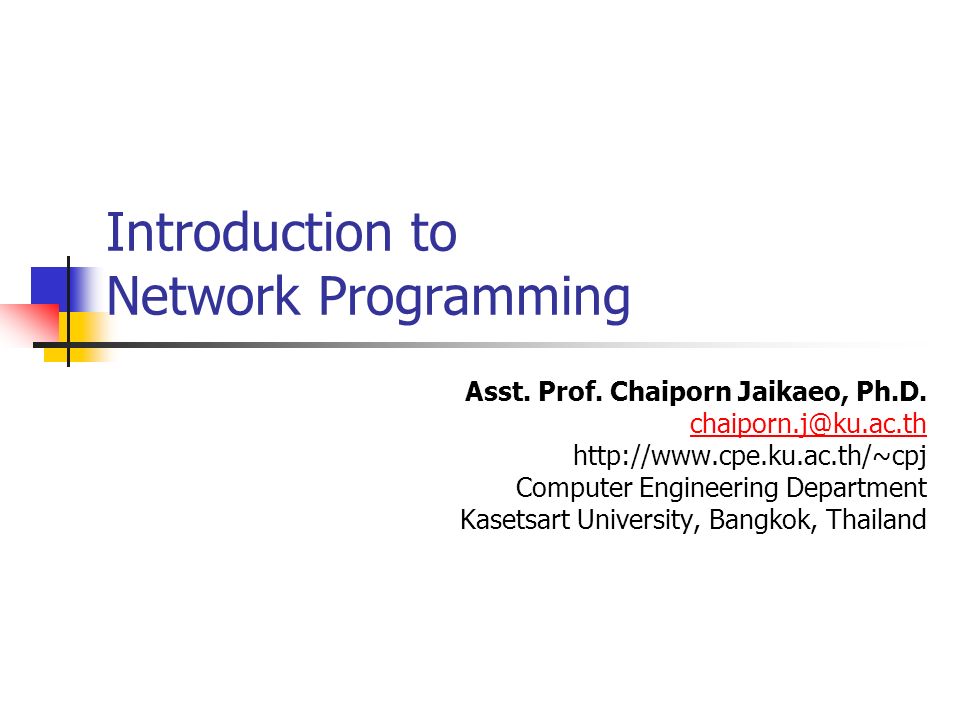 Introduction to
Network Programming

Asst. Prof. Chaiporn Jaikaeo, Ph.D.
chaiporn.j@ku.ac.th
http://www.cpe.ku.ac.th/~cpj
Computer Engineering Department
Kasetsart University, Bangkok, Thailand